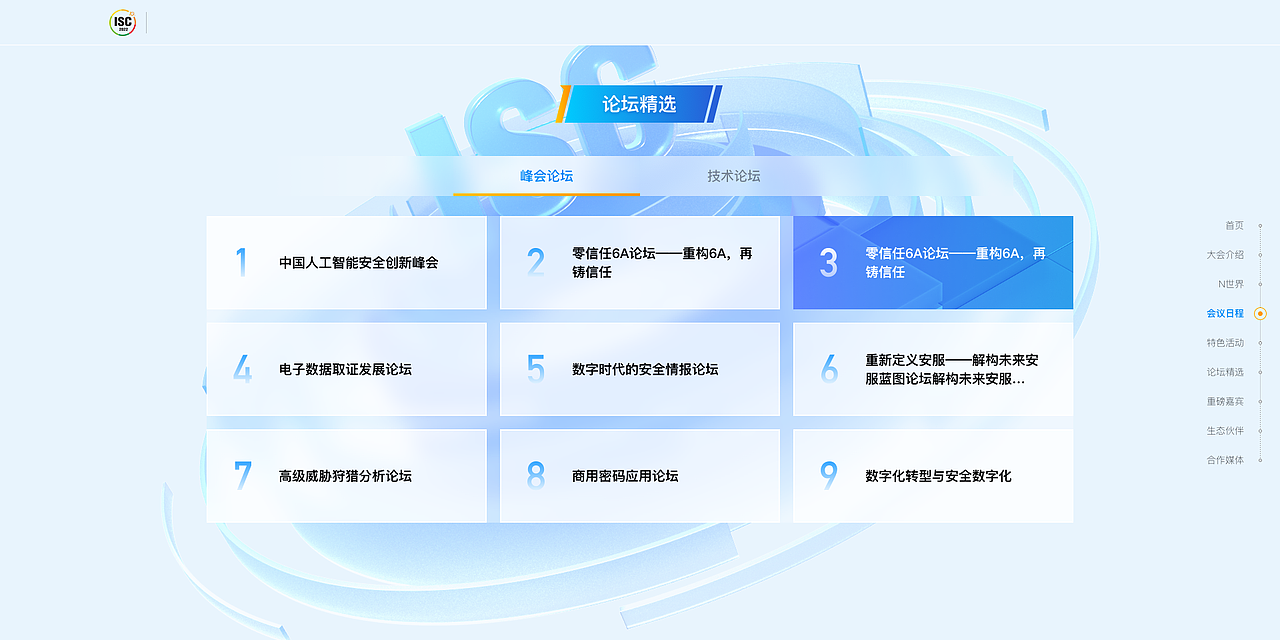 ISC 2022

论坛精选

峰会论坛　技术论坛

1 中国人工智能安全创新峰会

2 零信任6A论坛——重构6A，再铸信任

3 零信任6A论坛——重构6A，再铸信任

4 电子数据取证发展论坛

5 数字时代的安全情报论坛

6 重新定义安服——解构未来安服蓝图论坛解构未来安服...

7 高级威胁狩猎分析论坛

8 商用密码应用论坛

9 数字化转型与安全数字化

首页
大会介绍
N世界
会议日程
特色活动
论坛精选
重磅嘉宾
生态伙伴
合作媒体